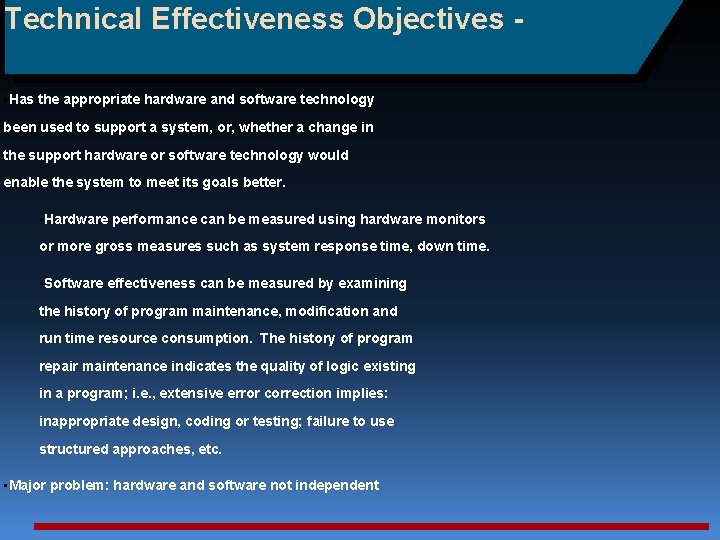 Technical Effectiveness Objectives -

Has the appropriate hardware and software technology been used to support a system, or, whether a change in the support hardware or software technology would enable the system to meet its goals better.

Hardware performance can be measured using hardware monitors or more gross measures such as system response time, down time.

Software effectiveness can be measured by examining the history of program maintenance, modification and run time resource consumption. The history of program repair maintenance indicates the quality of logic existing in a program; i.e., extensive error correction implies: inappropriate design, coding or testing; failure to use structured approaches, etc.

▪Major problem: hardware and software not independent